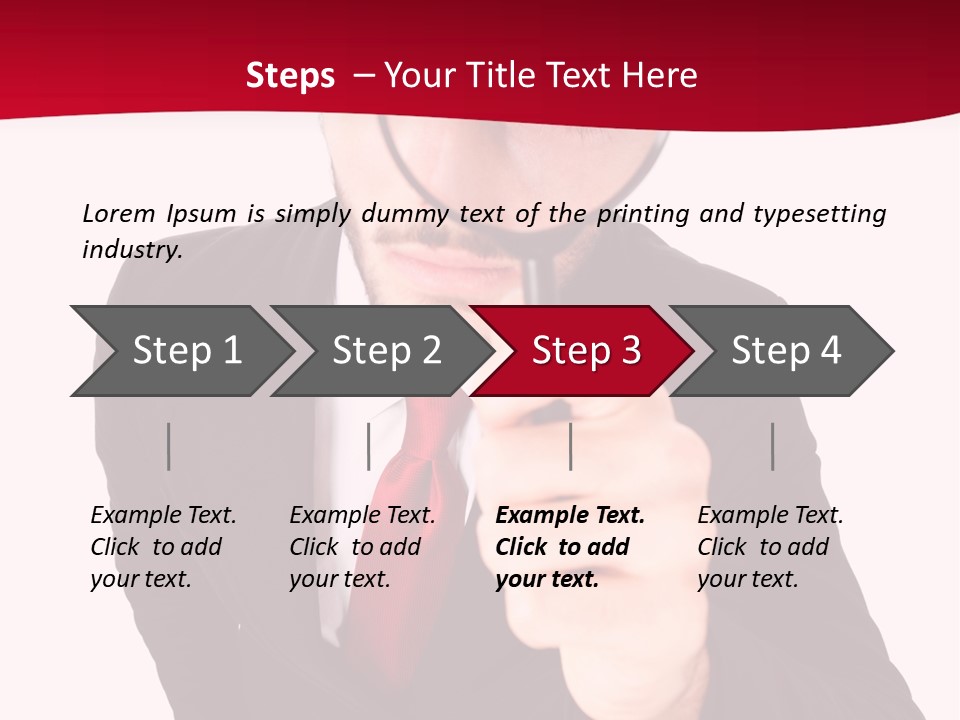 Steps – Your Title Text Here

Lorem Ipsum is simply dummy text of the printing and typesetting industry.

Step 1

Step 2

Step 3

Step 4

Example Text. Click to add your text.

Example Text. Click to add your text.

Example Text. Click to add your text.

Example Text. Click to add your text.